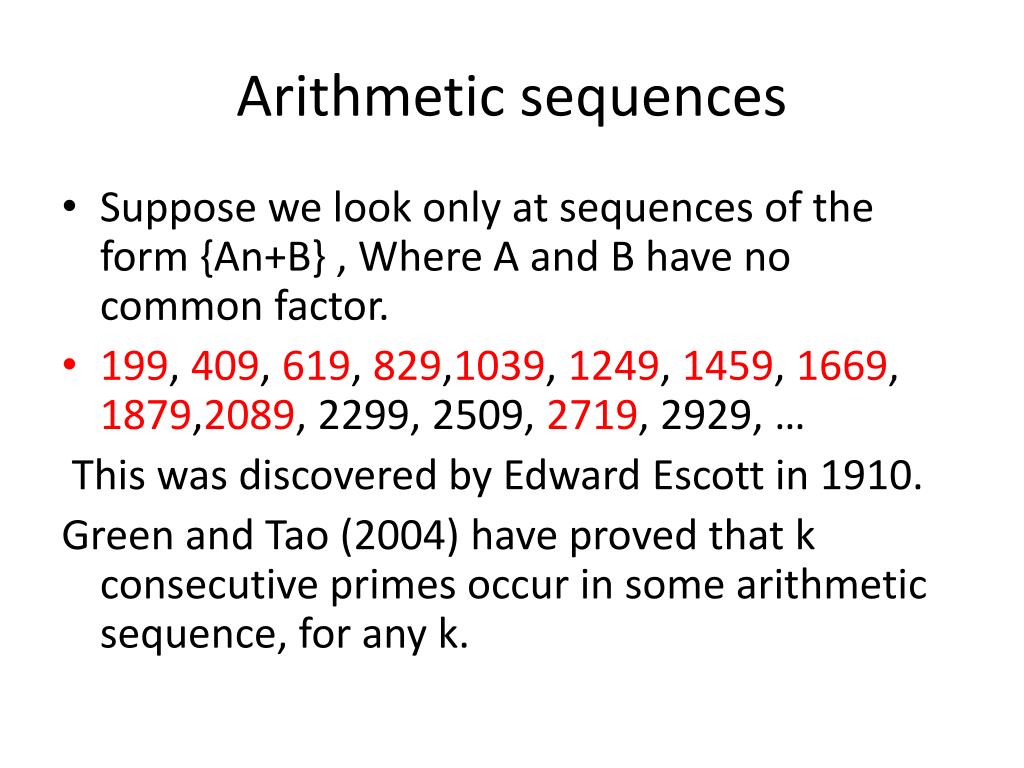 Arithmetic sequences

• Suppose we look only at sequences of the form {An+B} , Where A and B have no common factor.

• 199, 409, 619, 829,1039, 1249, 1459, 1669, 1879,2089, 2299, 2509, 2719, 2929, …

This was discovered by Edward Escott in 1910.

Green and Tao (2004) have proved that k consecutive primes occur in some arithmetic sequence, for any k.